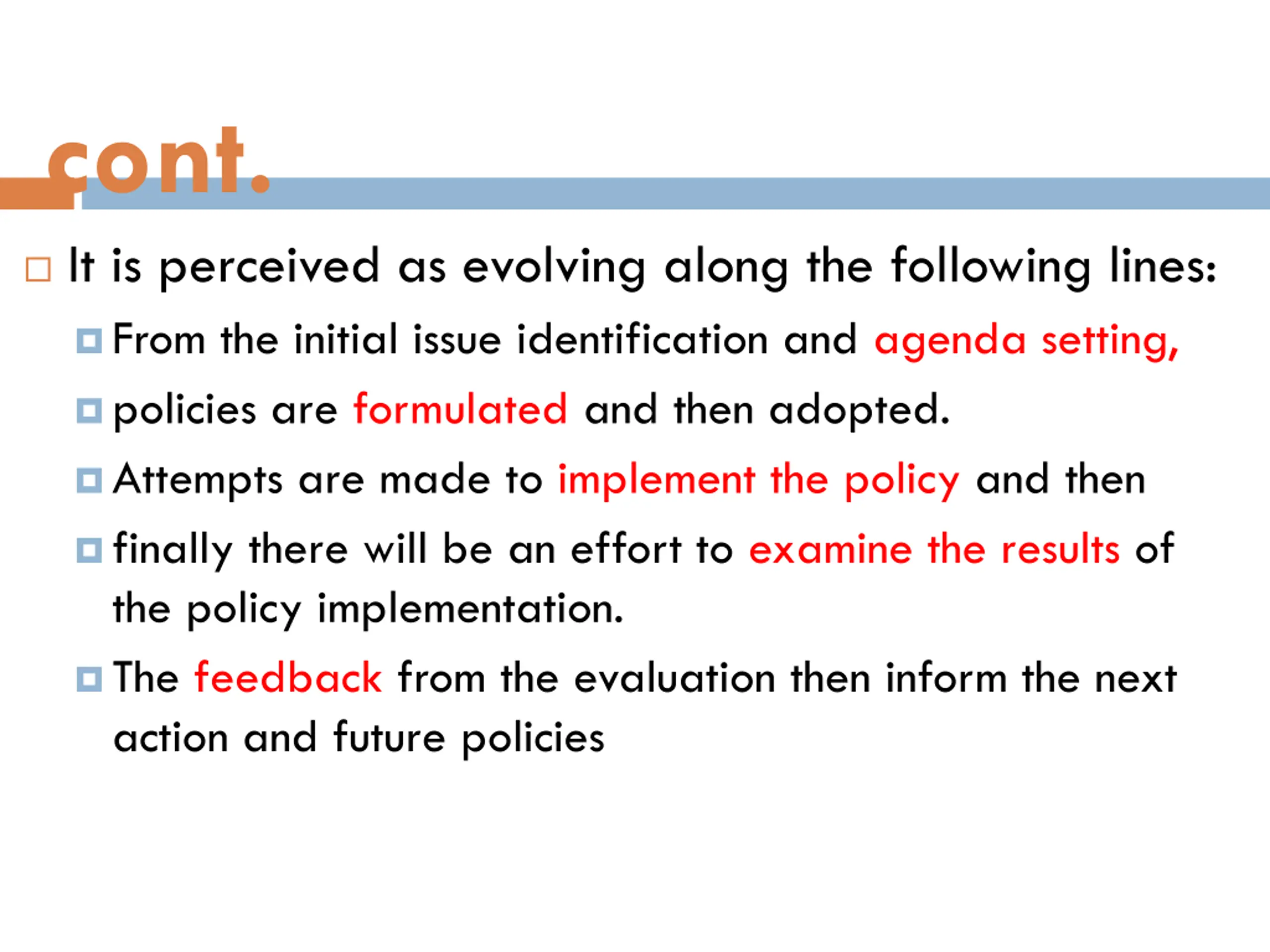 cont.

It is perceived as evolving along the following lines:

From the initial issue identification and agenda setting,

policies are formulated and then adopted.

Attempts are made to implement the policy and then

finally there will be an effort to examine the results of the policy implementation.

The feedback from the evaluation then inform the next action and future policies